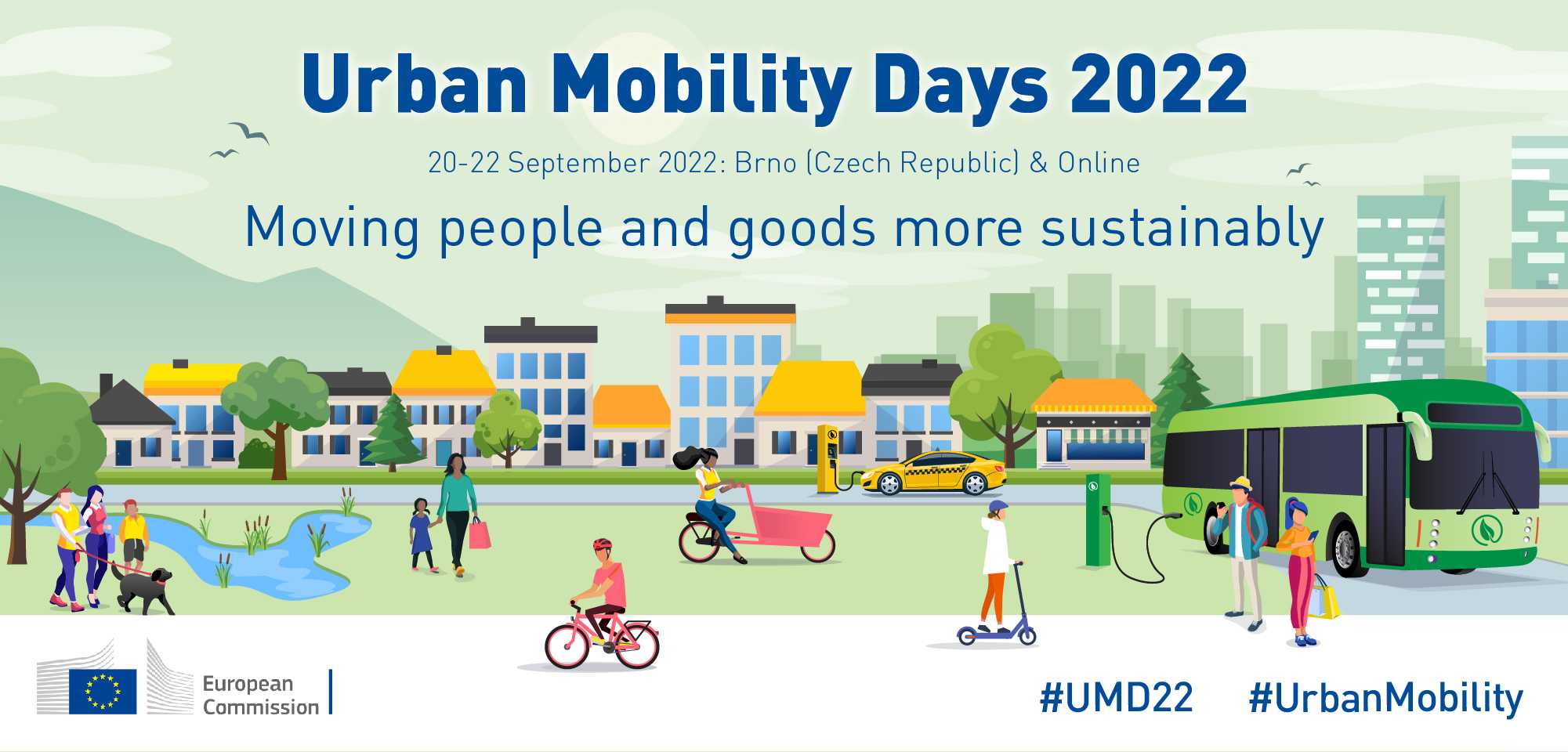 Urban Mobility Days 2022

20-22 September 2022: Brno (Czech Republic) & Online

Moving people and goods more sustainably

European Commission

#UMD22 #UrbanMobility